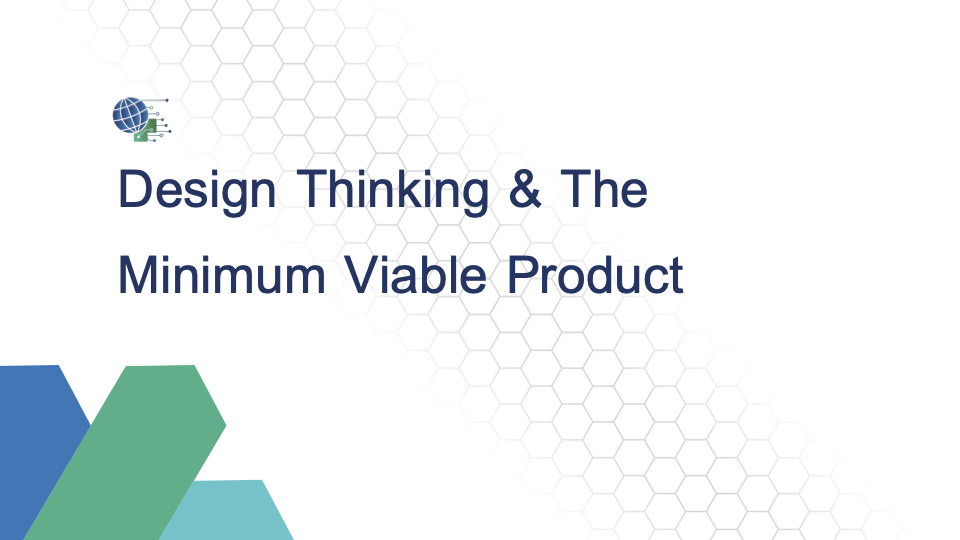 Design Thinking & The Minimum Viable Product